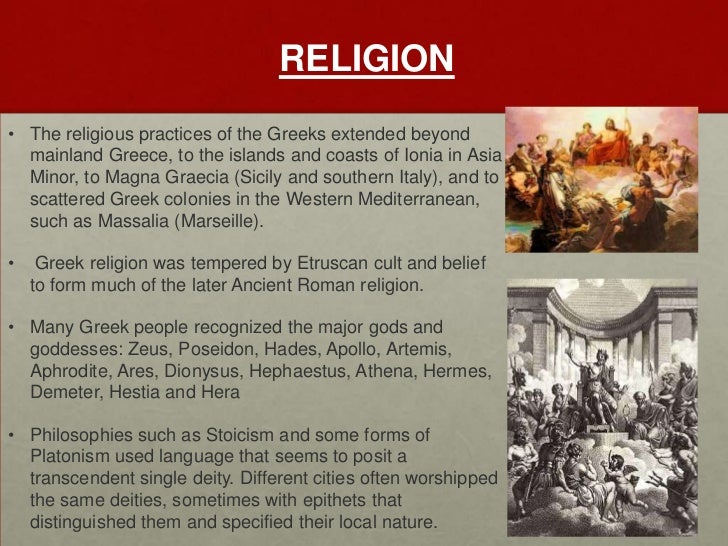 RELIGION

• The religious practices of the Greeks extended beyond mainland Greece, to the islands and coasts of Ionia in Asia Minor, to Magna Graecia (Sicily and southern Italy), and to scattered Greek colonies in the Western Mediterranean, such as Massalia (Marseille).

• Greek religion was tempered by Etruscan cult and belief to form much of the later Ancient Roman religion.

• Many Greek people recognized the major gods and goddesses: Zeus, Poseidon, Hades, Apollo, Artemis, Aphrodite, Ares, Dionysus, Hephaestus, Athena, Hermes, Demeter, Hestia and Hera

• Philosophies such as Stoicism and some forms of Platonism used language that seems to posit a transcendent single deity. Different cities often worshipped the same deities, sometimes with epithets that distinguished them and specified their local nature.